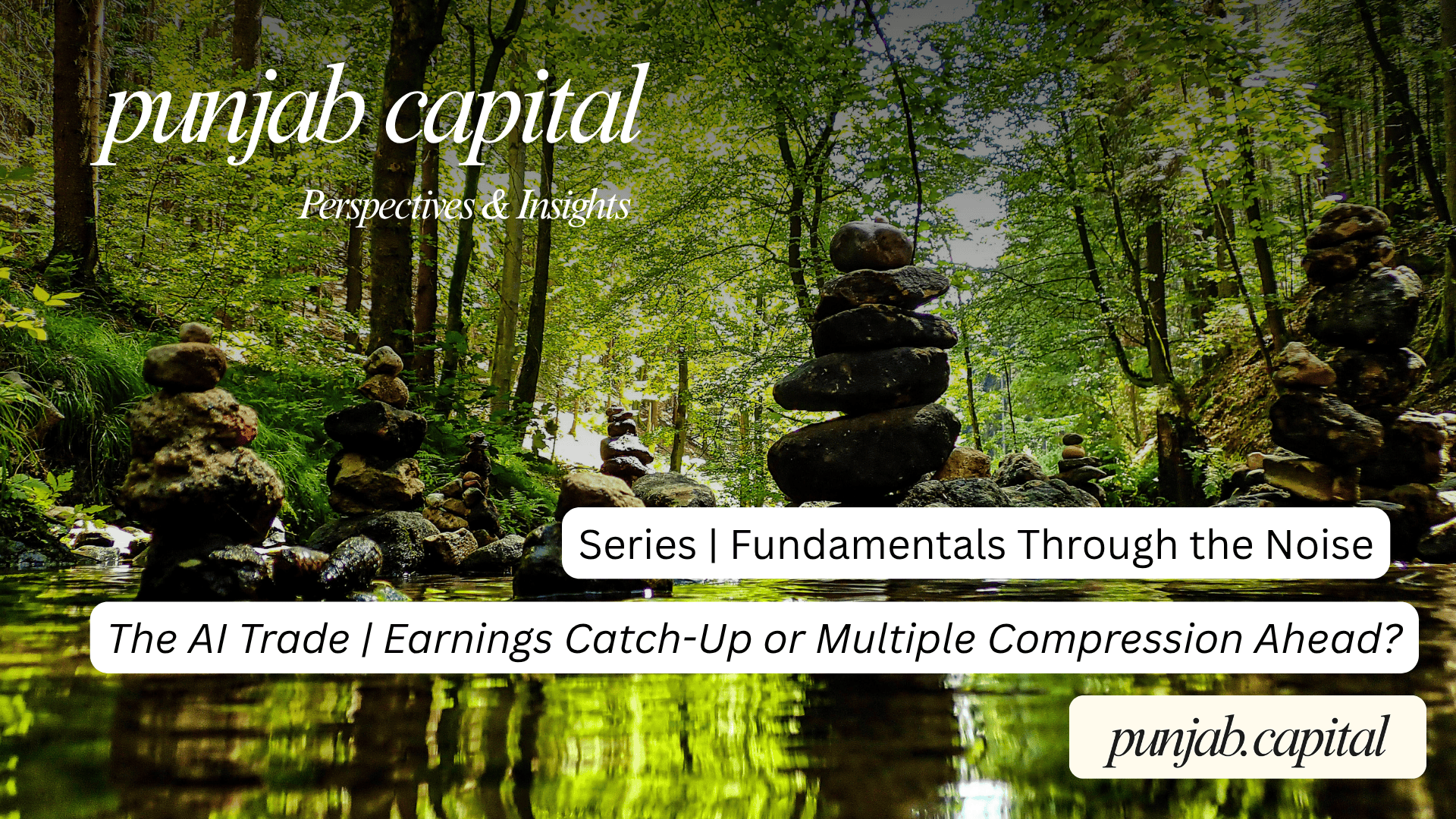 punjab capital

Perspectives & Insights

Series | Fundamentals Through the Noise

The AI Trade | Earnings Catch-Up or Multiple Compression Ahead?

punjab.capital